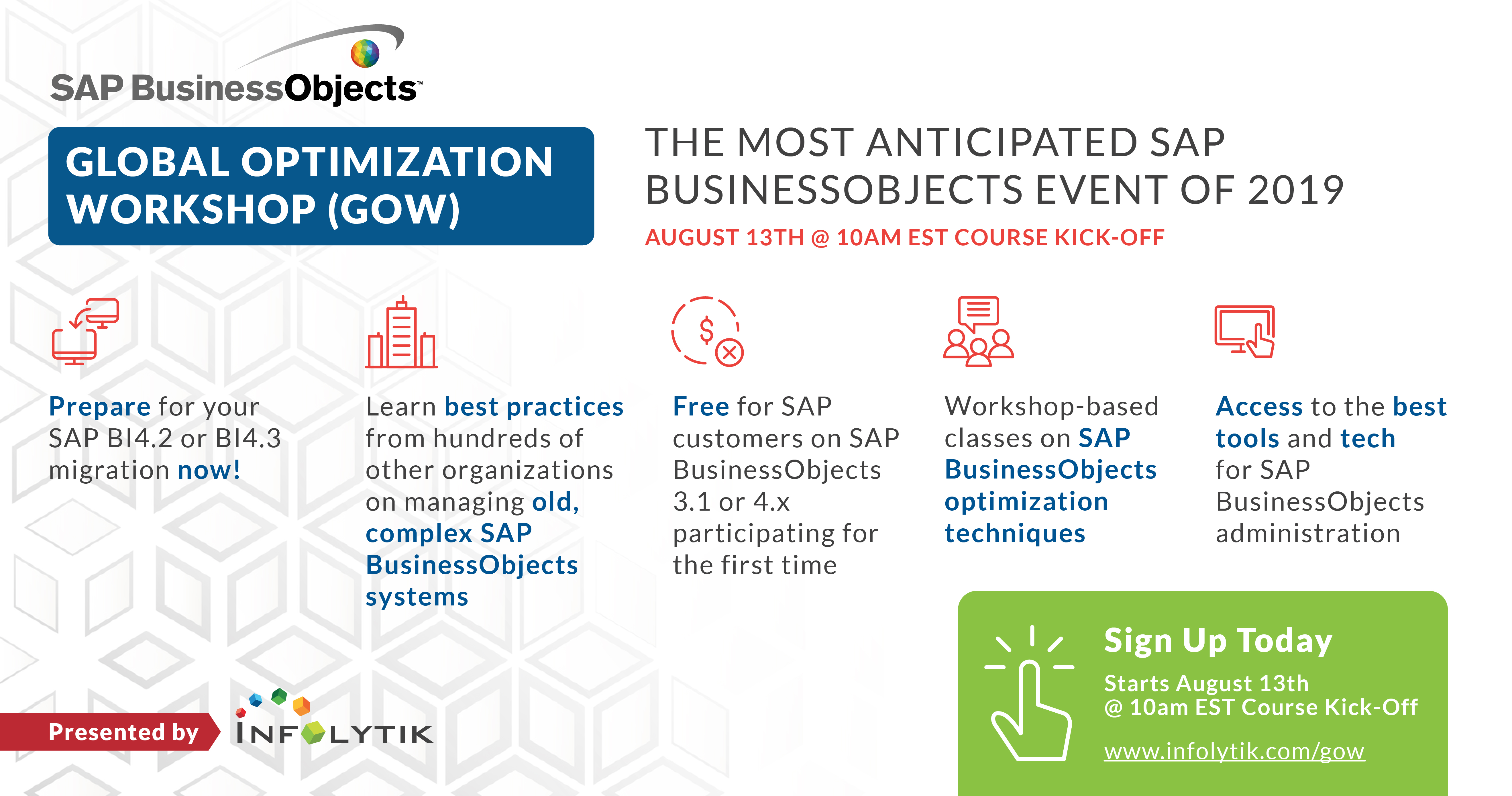 SAP BusinessObjects™

GLOBAL OPTIMIZATION WORKSHOP (GOW)

THE MOST ANTICIPATED SAP BUSINESSOBJECTS EVENT OF 2019

AUGUST 13TH @ 10AM EST COURSE KICK-OFF

Prepare for your SAP BI4.2 or BI4.3 migration now!

Learn best practices from hundreds of other organizations on managing old, complex SAP BusinessObjects systems

Free for SAP customers on SAP BusinessObjects 3.1 or 4.x participating for the first time

Workshop-based classes on SAP BusinessObjects optimization techniques

Access to the best tools and tech for SAP BusinessObjects administration

Presented by INFOLYTIK

Sign Up Today

Starts August 13th @ 10am EST Course Kick-Off

www.infolytik.com/gow